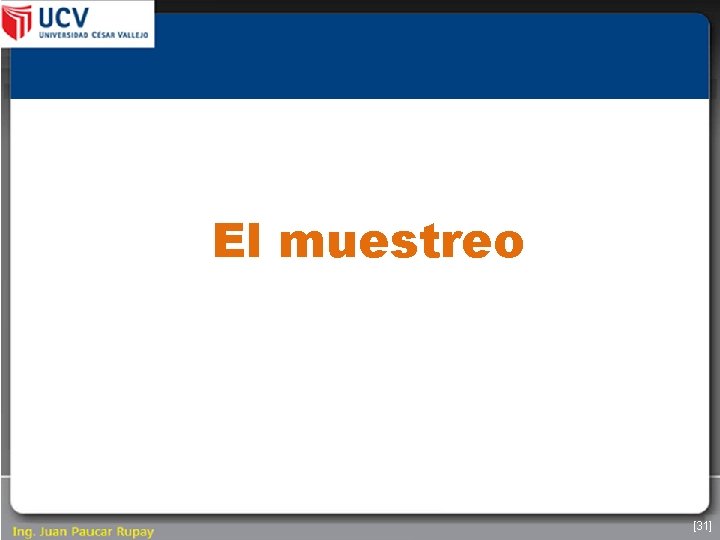 UCV
UNIVERSIDAD CESAR VALLEJO

El muestreo

Ing. Juan Paucar Rupay

[31]